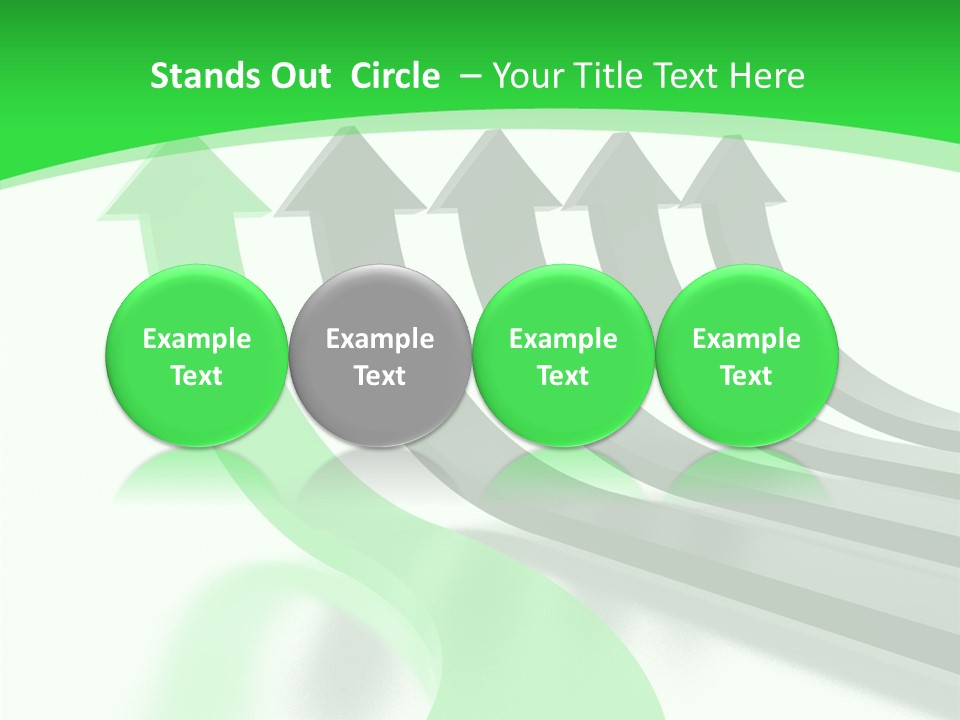 Stands Out Circle – Your Title Text Here

Example Text

Example Text

Example Text

Example Text